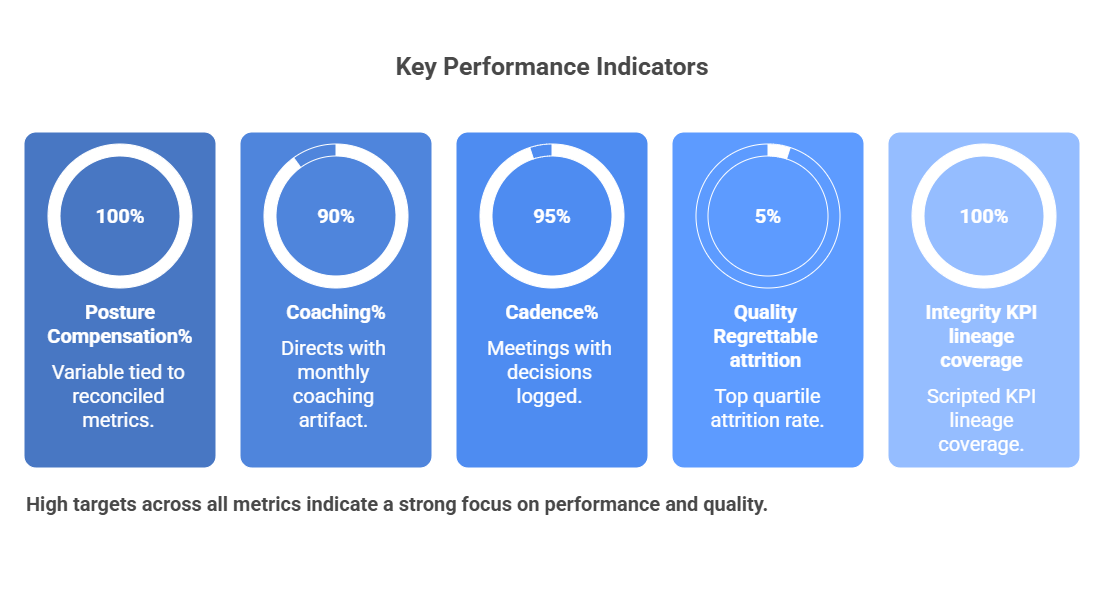 Key Performance Indicators

100%

Posture Compensation%

Variable tied to reconciled metrics.

90%

Coaching%

Directs with monthly coaching artifact.

95%

Cadence%

Meetings with decisions logged.

5%

Quality Regrettable attrition

Top quartile attrition rate.

100%

Integrity KPI lineage coverage

Scripted KPI lineage coverage.

High targets across all metrics indicate a strong focus on performance and quality.